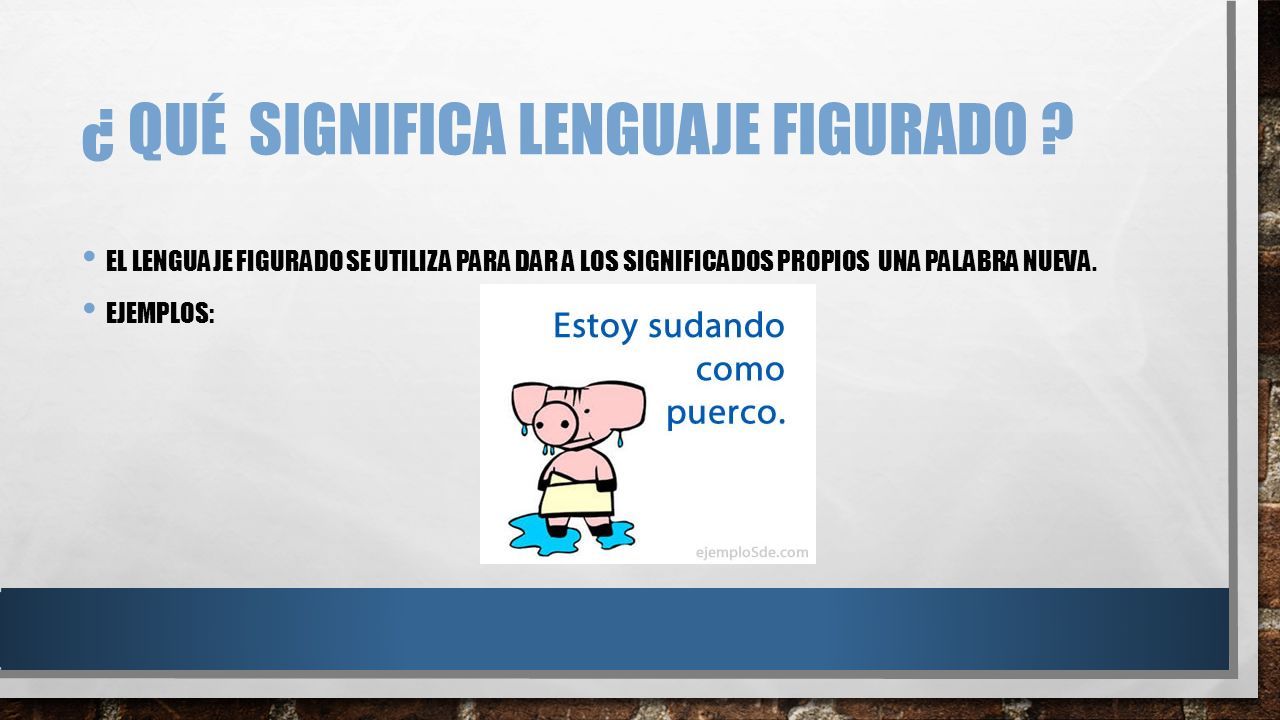 ¿ QUÉ SIGNIFICA LENGUAJE FIGURADO ?

• EL LENGUAJE FIGURADO SE UTILIZA PARA DAR A LOS SIGNIFICADOS PROPIOS UNA PALABRA NUEVA.

• EJEMPLOS:

Estoy sudando como puerco.

ejemploSde.com